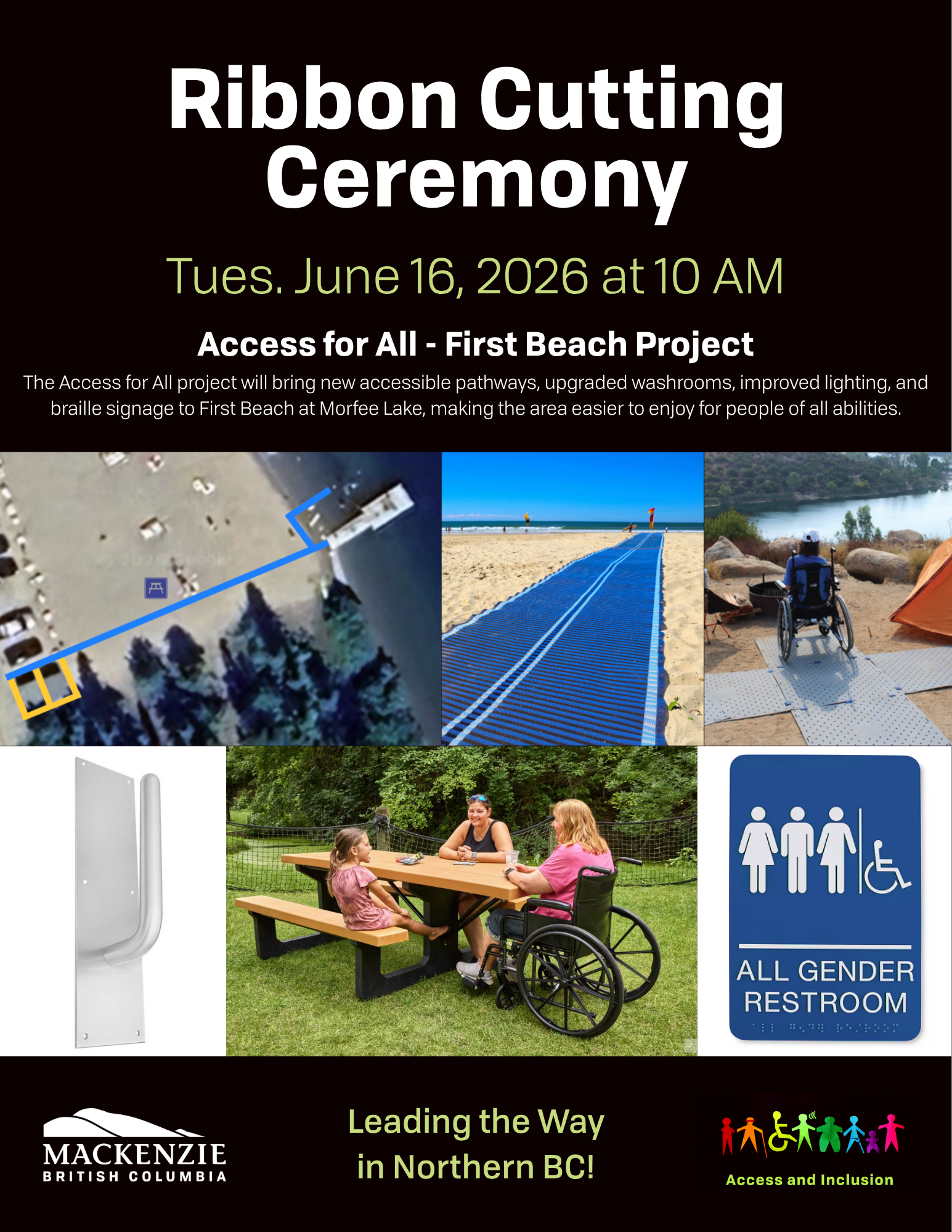 Ribbon Cutting Ceremony

Tues. June 16, 2026 at 10 AM

Access for All - First Beach Project

The Access for All project will bring new accessible pathways, upgraded washrooms, improved lighting, and braille signage to First Beach at Morfee Lake, making the area easier to enjoy for people of all abilities.

ALL GENDER RESTROOM

MACKENZIE
BRITISH COLUMBIA

Leading the Way in Northern BC!

Access and Inclusion